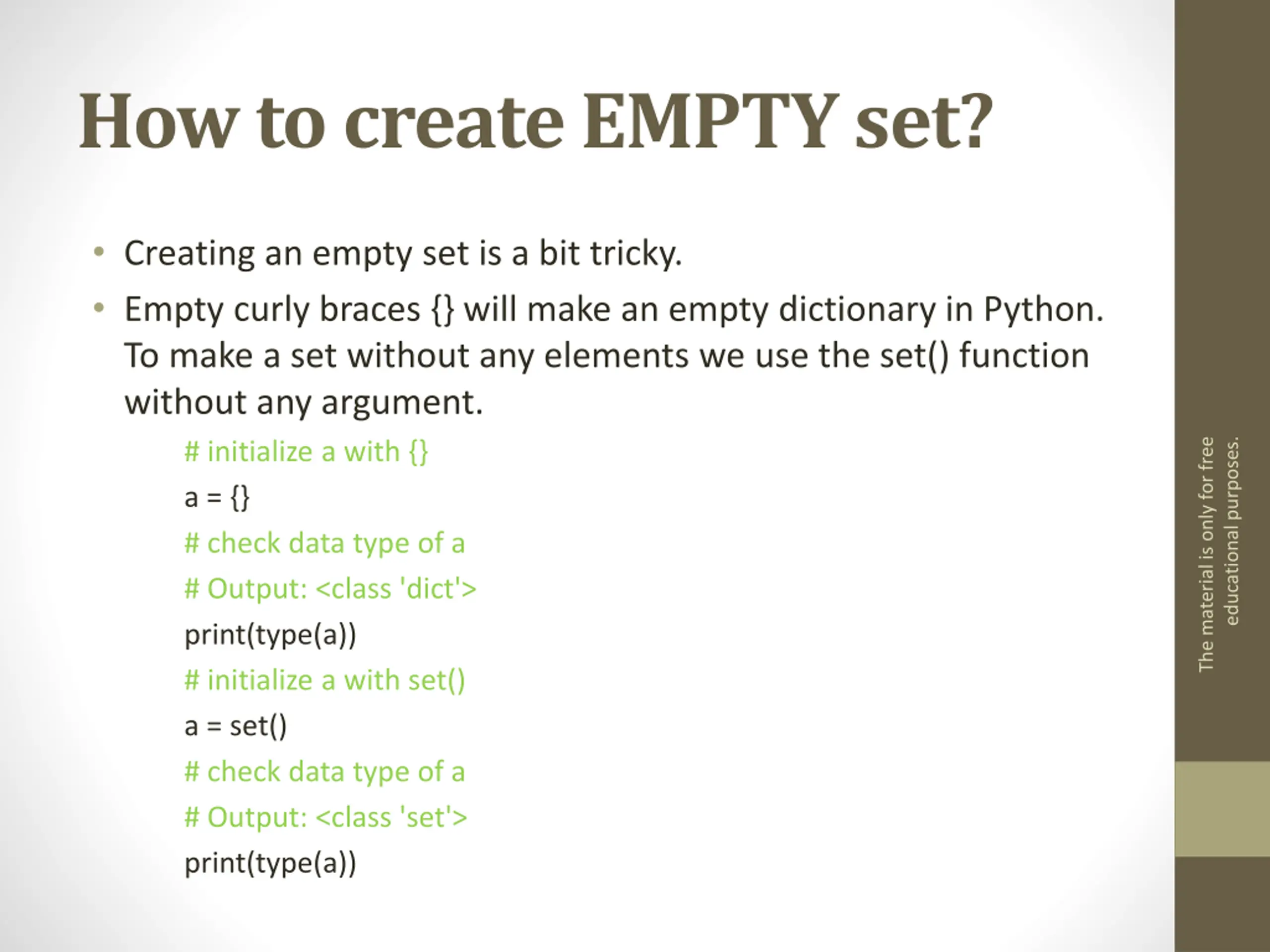 How to create EMPTY set?

• Creating an empty set is a bit tricky.
• Empty curly braces {} will make an empty dictionary in Python. To make a set without any elements we use the set() function without any argument.

# initialize a with {}
a = {}
# check data type of a
# Output: <class 'dict'>
print(type(a))
# initialize a with set()
a = set()
# check data type of a
# Output: <class 'set'>
print(type(a))

The material is only for free educational purposes.